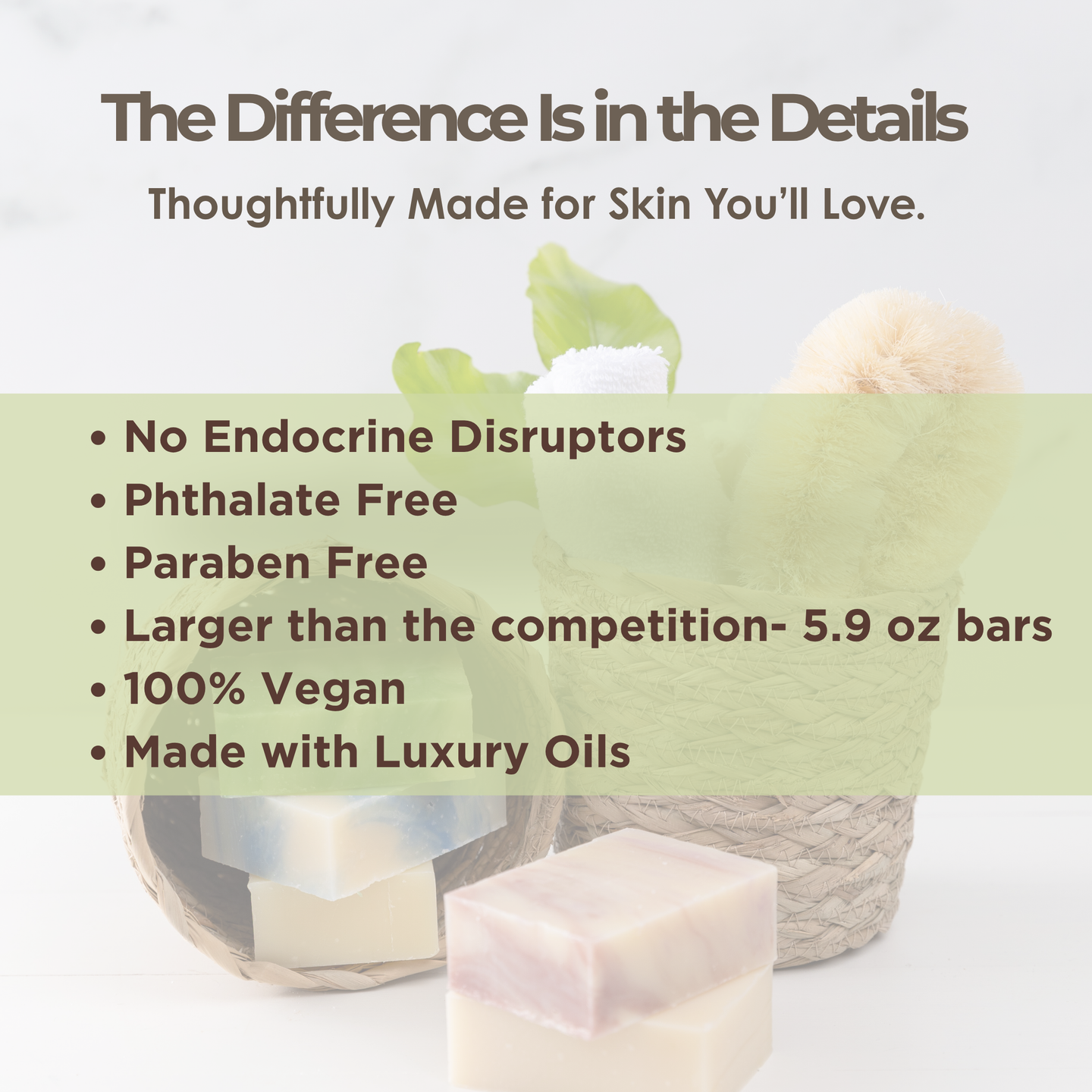 The Difference Is in the Details

Thoughtfully Made for Skin You'll Love.

• No Endocrine Disruptors
• Phthalate Free
• Paraben Free
• Larger than the competition- 5.9 oz bars
• 100% Vegan
• Made with Luxury Oils